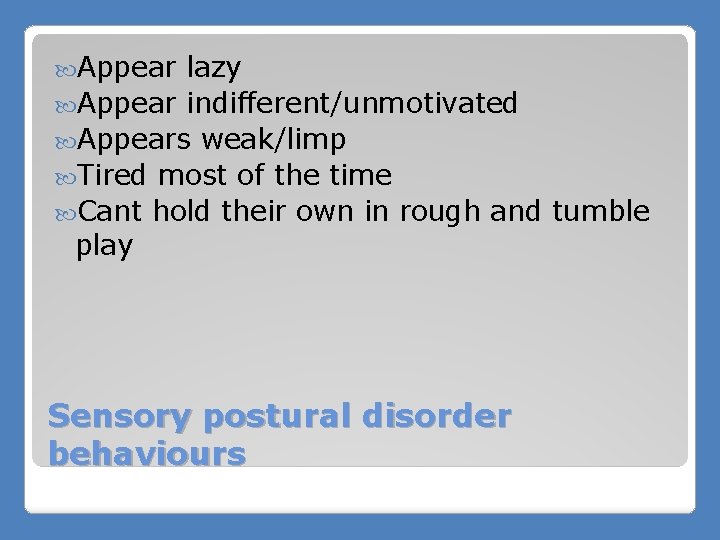 Appear lazy
Appear indifferent/unmotivated
Appears weak/limp
Tired most of the time
Cant hold their own in rough and tumble play

Sensory postural disorder behaviours